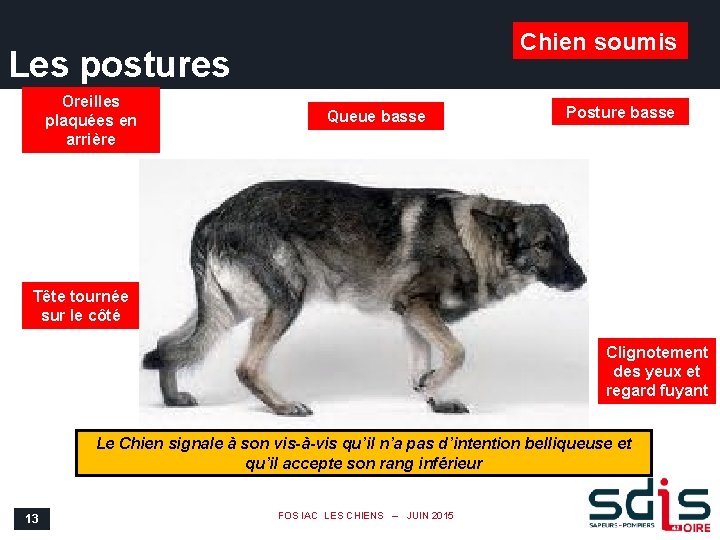 Les postures

Chien soumis

Oreilles plaquées en arrière

Queue basse

Posture basse

Tête tournée sur le côté

Clignotement des yeux et regard fuyant

Le Chien signale à son vis-à-vis qu'il n'a pas d'intention belliqueuse et qu'il accepte son rang inférieur

13

FOS IAC LES CHIENS – JUIN 2015

sdis
SAPEURS - POMPIERS 42 LOIRE